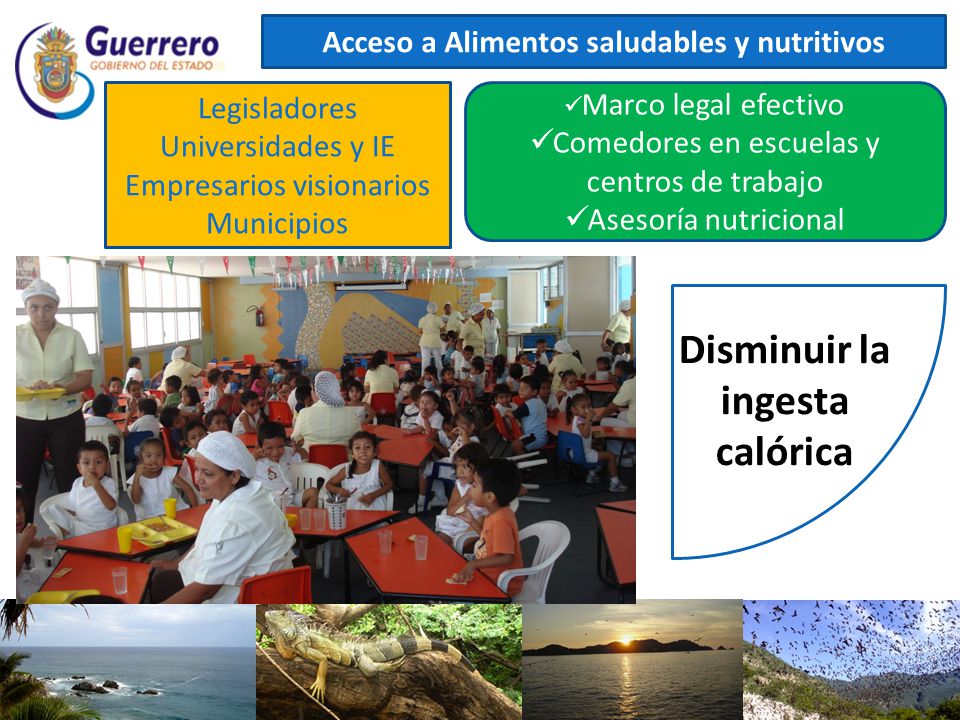 Guerrero
GOBIERNO DEL ESTADO

Acceso a Alimentos saludables y nutritivos

Legisladores
Universidades y IE
Empresarios visionarios
Municipios

✓Marco legal efectivo
✓Comedores en escuelas y centros de trabajo
✓Asesoría nutricional

Disminuir la ingesta calórica